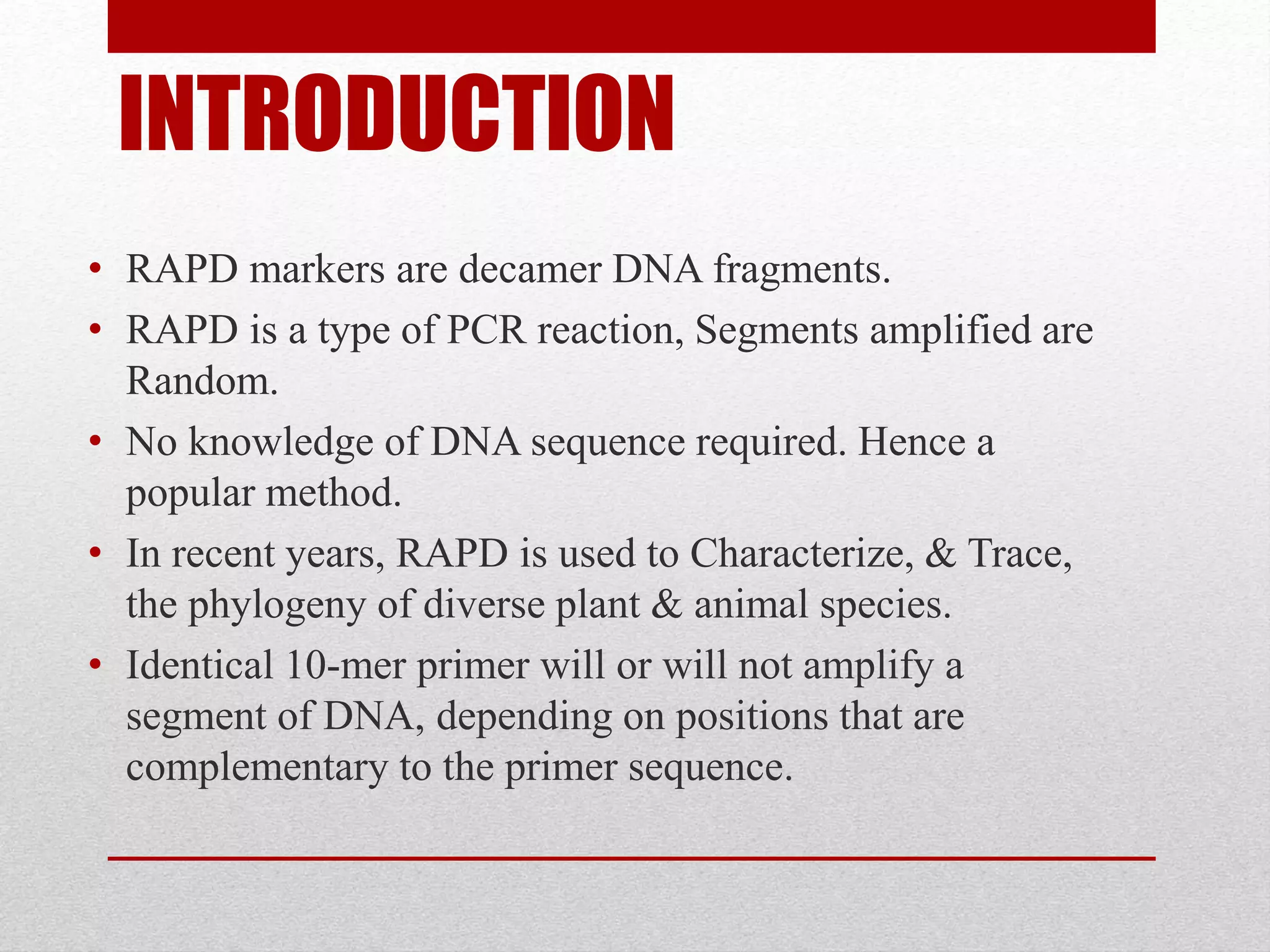 INTRODUCTION

• RAPD markers are decamer DNA fragments.
• RAPD is a type of PCR reaction, Segments amplified are Random.
• No knowledge of DNA sequence required. Hence a popular method.
• In recent years, RAPD is used to Characterize, & Trace, the phylogeny of diverse plant & animal species.
• Identical 10-mer primer will or will not amplify a segment of DNA, depending on positions that are complementary to the primer sequence.